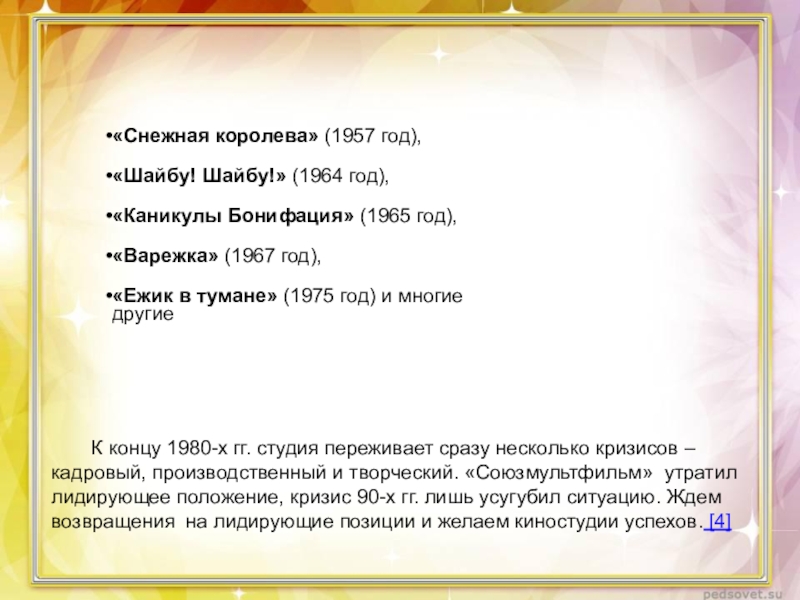 •«Снежная королева» (1957 год),

•«Шайбу! Шайбу!» (1964 год),

•«Каникулы Бонифация» (1965 год),

•«Варежка» (1967 год),

•«Ежик в тумане» (1975 год) и многие другие

К концу 1980-х гг. студия переживает сразу несколько кризисов – кадровый, производственный и творческий. «Союзмультфильм» утратил лидирующее положение, кризис 90-х гг. лишь усугубил ситуацию. Ждем возвращения на лидирующие позиции и желаем киностудии успехов. [4]

pedsovet.su